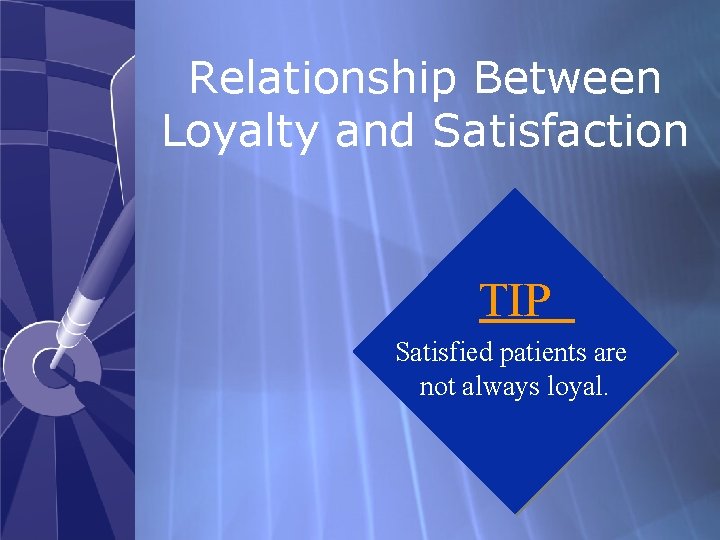 Relationship Between Loyalty and Satisfaction

TIP

Satisfied patients are not always loyal.